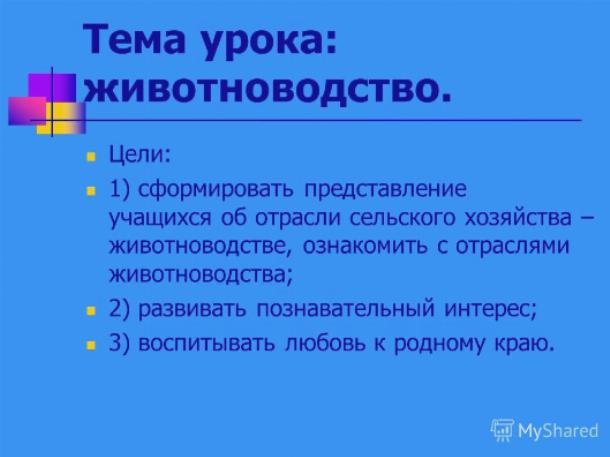 Тема урока: животноводство.

Цели:

1) сформировать представление учащихся об отрасли сельского хозяйства – животноводстве, ознакомить с отраслями животноводства;

2) развивать познавательный интерес;

3) воспитывать любовь к родному краю.

MyShared